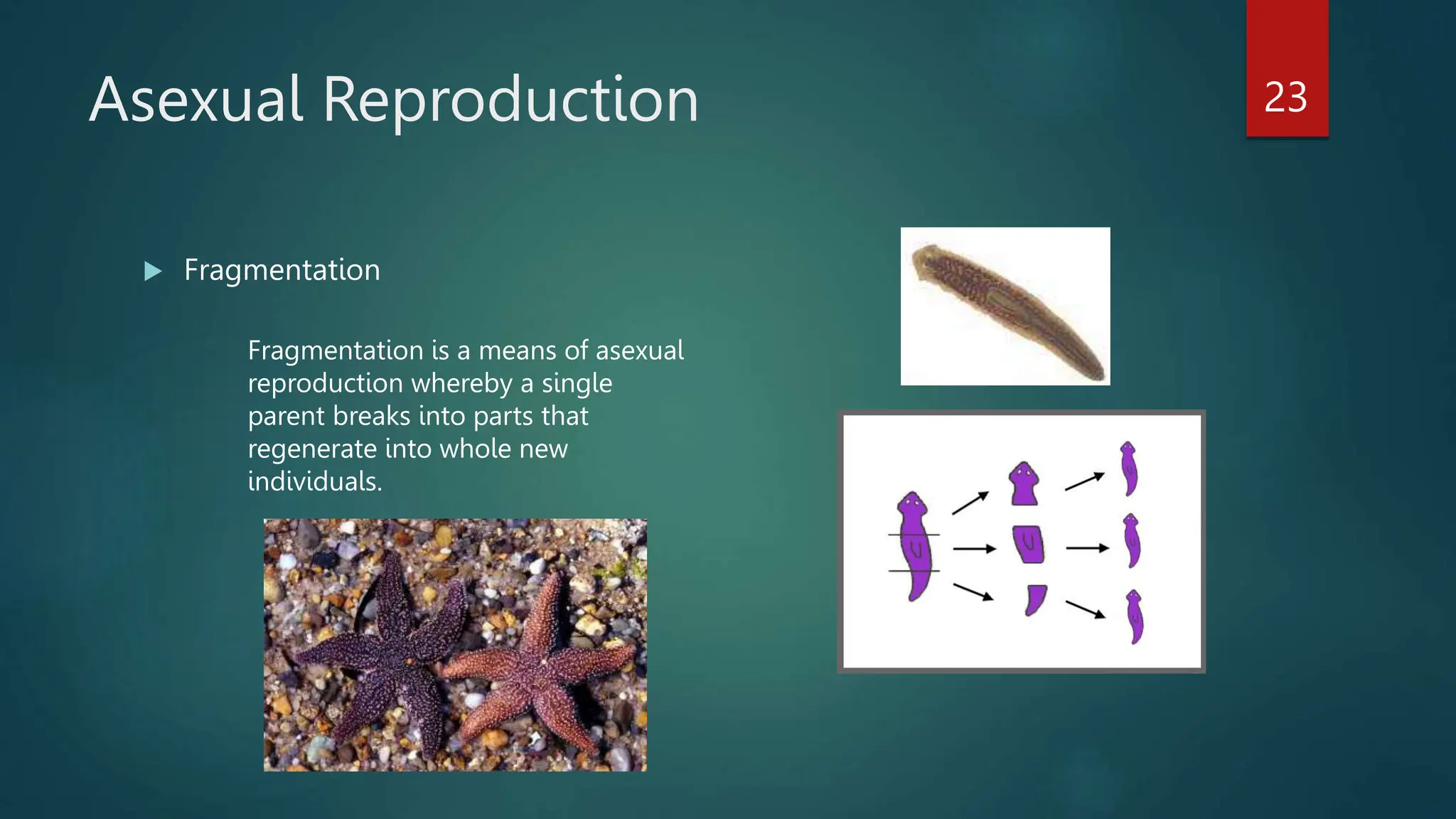 Asexual Reproduction

23

Fragmentation

Fragmentation is a means of asexual reproduction whereby a single parent breaks into parts that regenerate into whole new individuals.